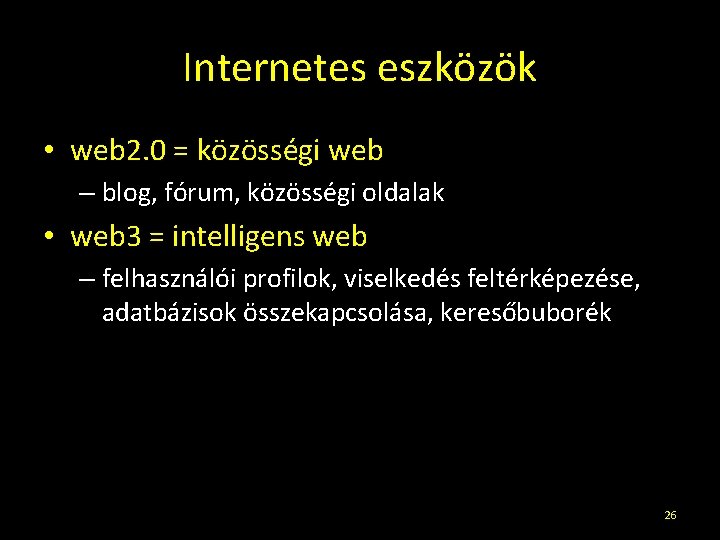 Internetes eszközök

• web2.0 = közösségi web
– blog, fórum, közösségi oldalak

• web3 = intelligens web
– felhasználói profilok, viselkedés feltérképezése, adatbázisok összekapcsolása, keresőbuborék

26